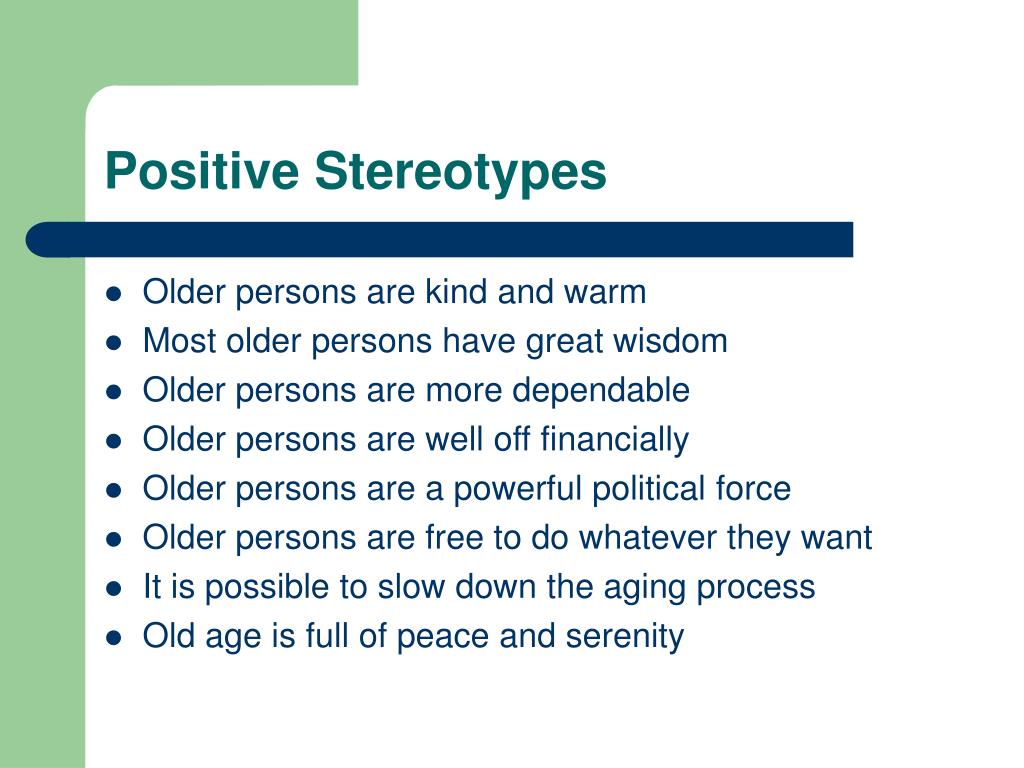 Positive Stereotypes

- Older persons are kind and warm
- Most older persons have great wisdom
- Older persons are more dependable
- Older persons are well off financially
- Older persons are a powerful political force
- Older persons are free to do whatever they want
- It is possible to slow down the aging process
- Old age is full of peace and serenity